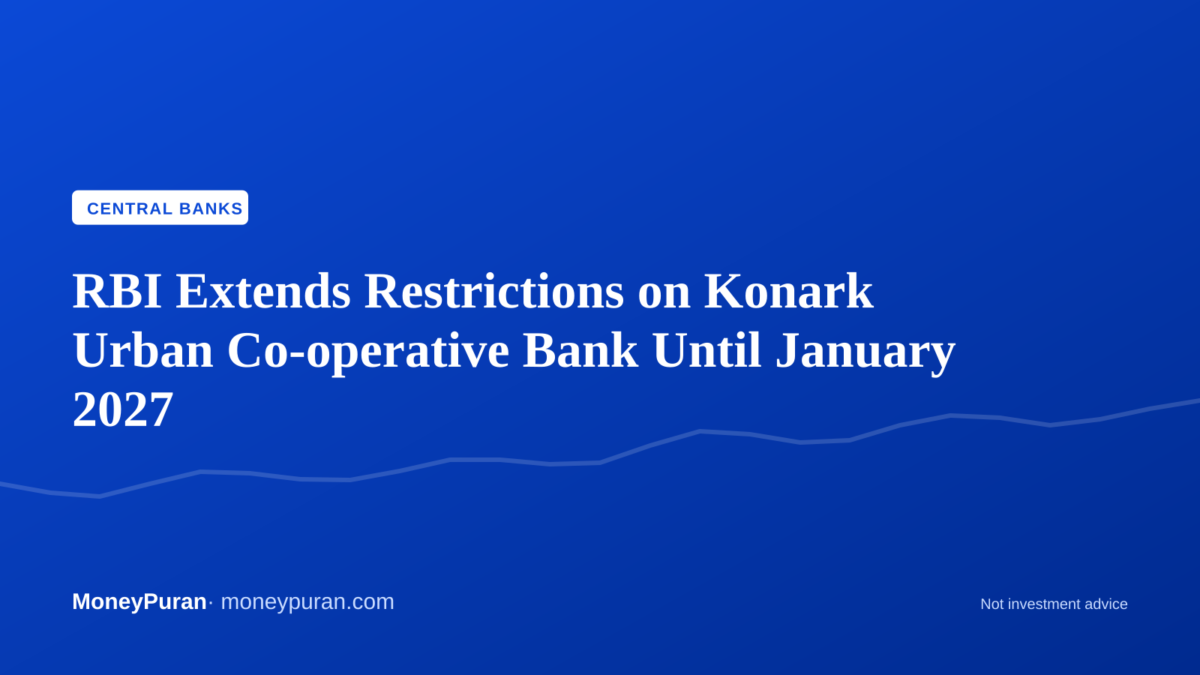 CENTRAL BANKS

RBI Extends Restrictions on Konark Urban Co-operative Bank Until January 2027

MoneyPuran· moneypuran.com

Not investment advice